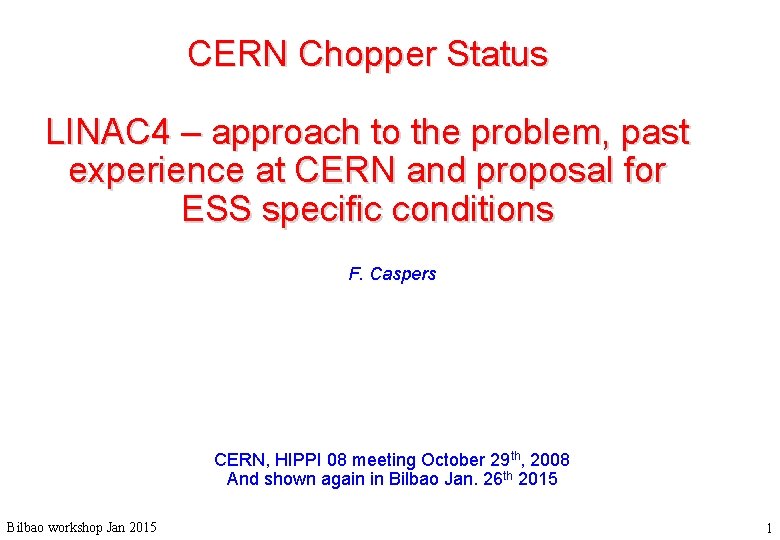 CERN Chopper Status

LINAC4 – approach to the problem, past experience at CERN and proposal for ESS specific conditions

F. Caspers

CERN, HIPPI 08 meeting October 29$^{th}$, 2008
And shown again in Bilbao Jan. 26$^{th}$ 2015

Bilbao workshop Jan 2015

1